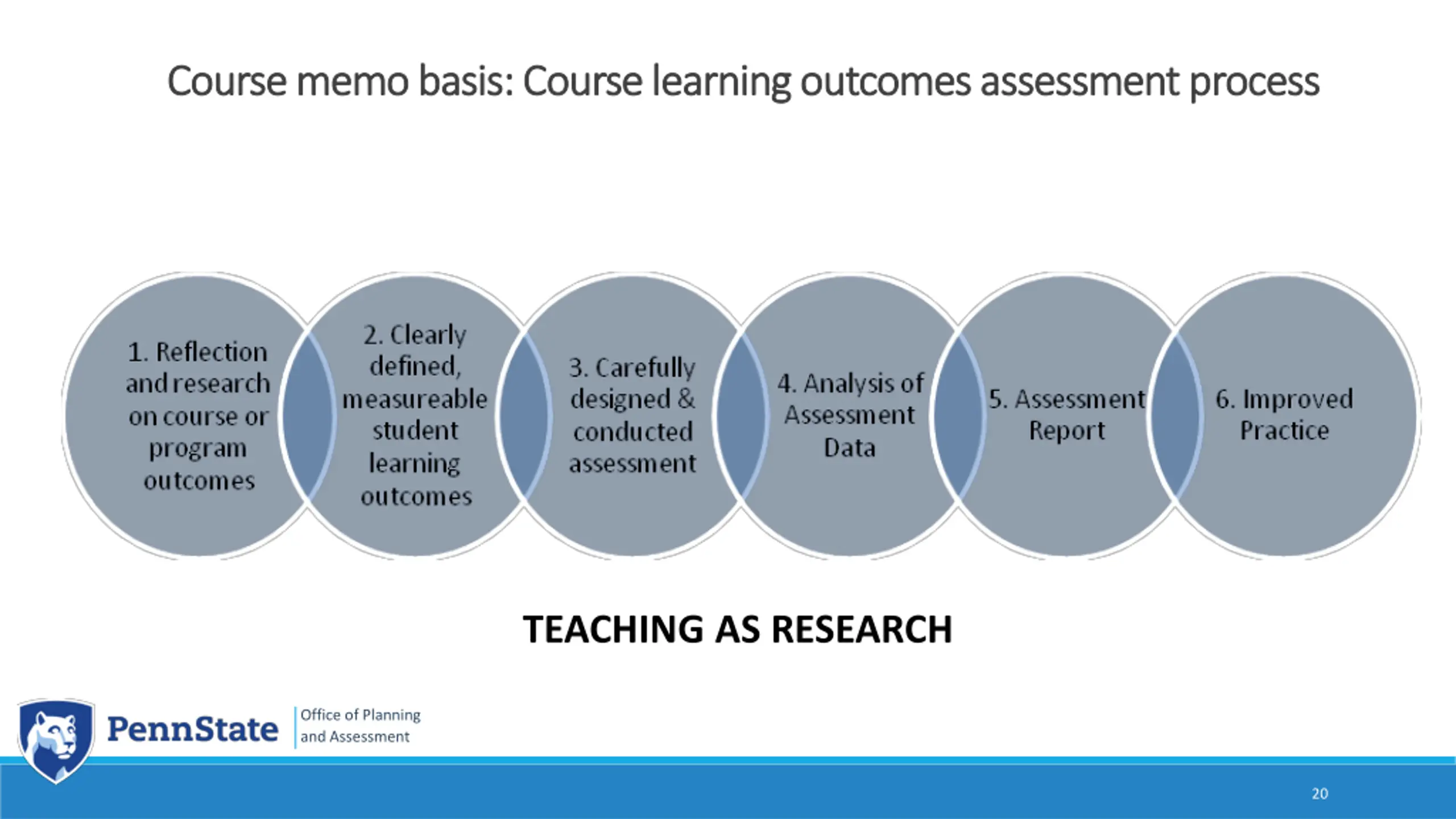 Course memo basis: Course learning outcomes assessment process

1. Reflection and research on course or program outcomes

2. Clearly defined, measureable student learning outcomes

3. Carefully designed & conducted assessment

4. Analysis of Assessment Data

5. Assessment Report

6. Improved Practice

TEACHING AS RESEARCH

PennState

Office of Planning and Assessment

20